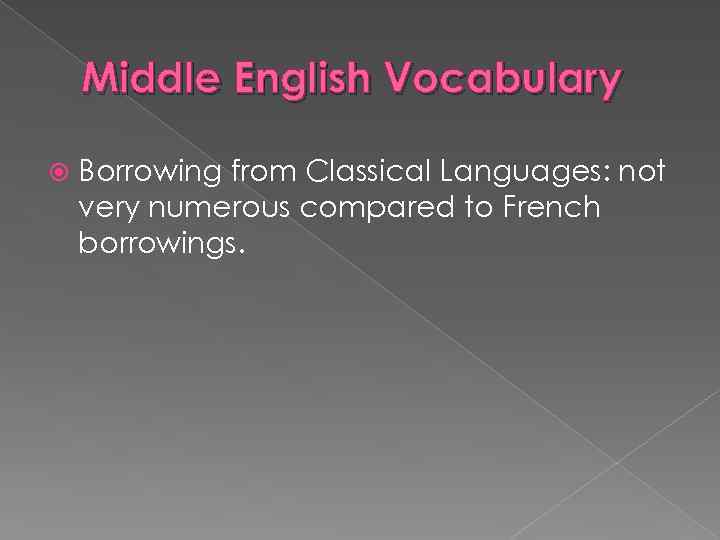 Middle English Vocabulary

Borrowing from Classical Languages: not very numerous compared to French borrowings.